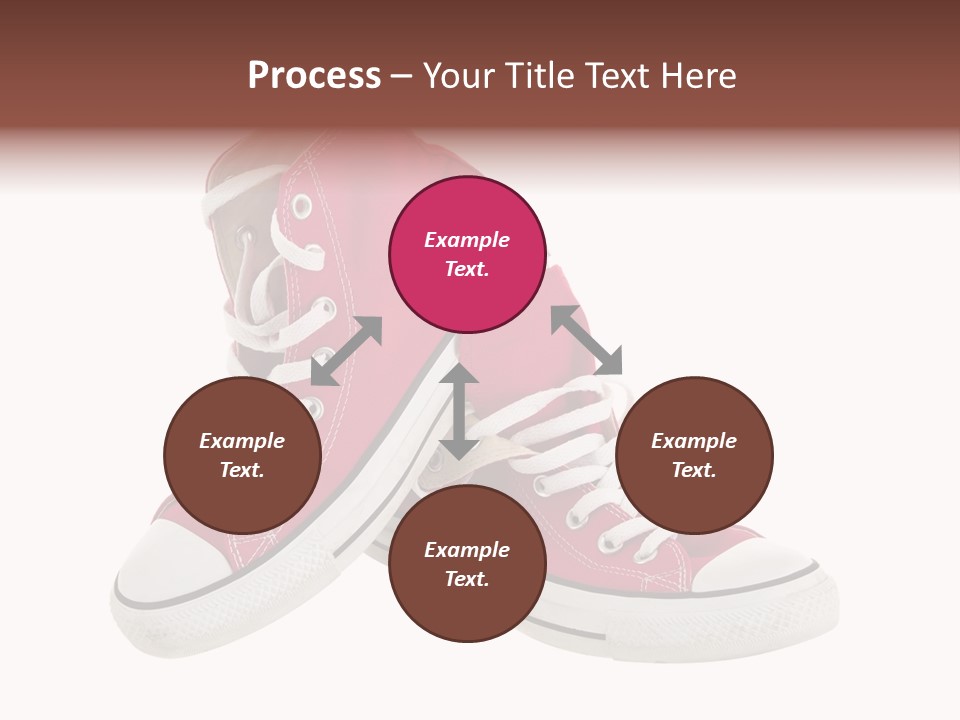 Process – Your Title Text Here

Example Text.

Example Text.

Example Text.

Example Text.